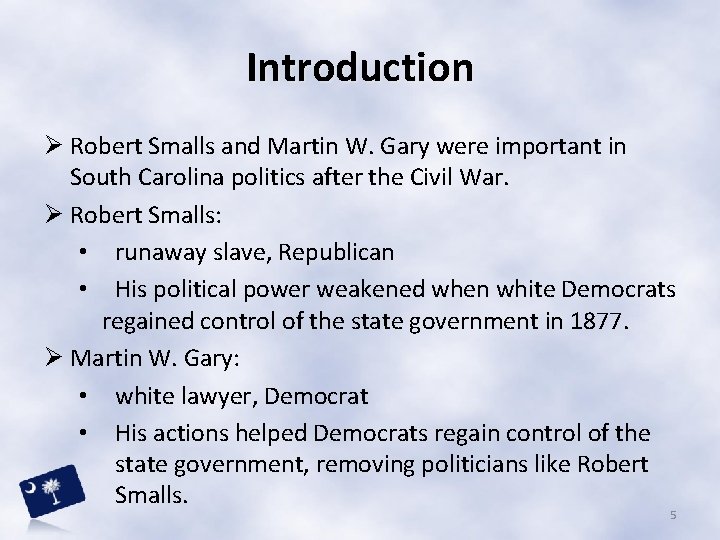 Introduction

➢ Robert Smalls and Martin W. Gary were important in South Carolina politics after the Civil War.

➢ Robert Smalls:

• runaway slave, Republican

• His political power weakened when white Democrats regained control of the state government in 1877.

➢ Martin W. Gary:

• white lawyer, Democrat

• His actions helped Democrats regain control of the state government, removing politicians like Robert Smalls.

5